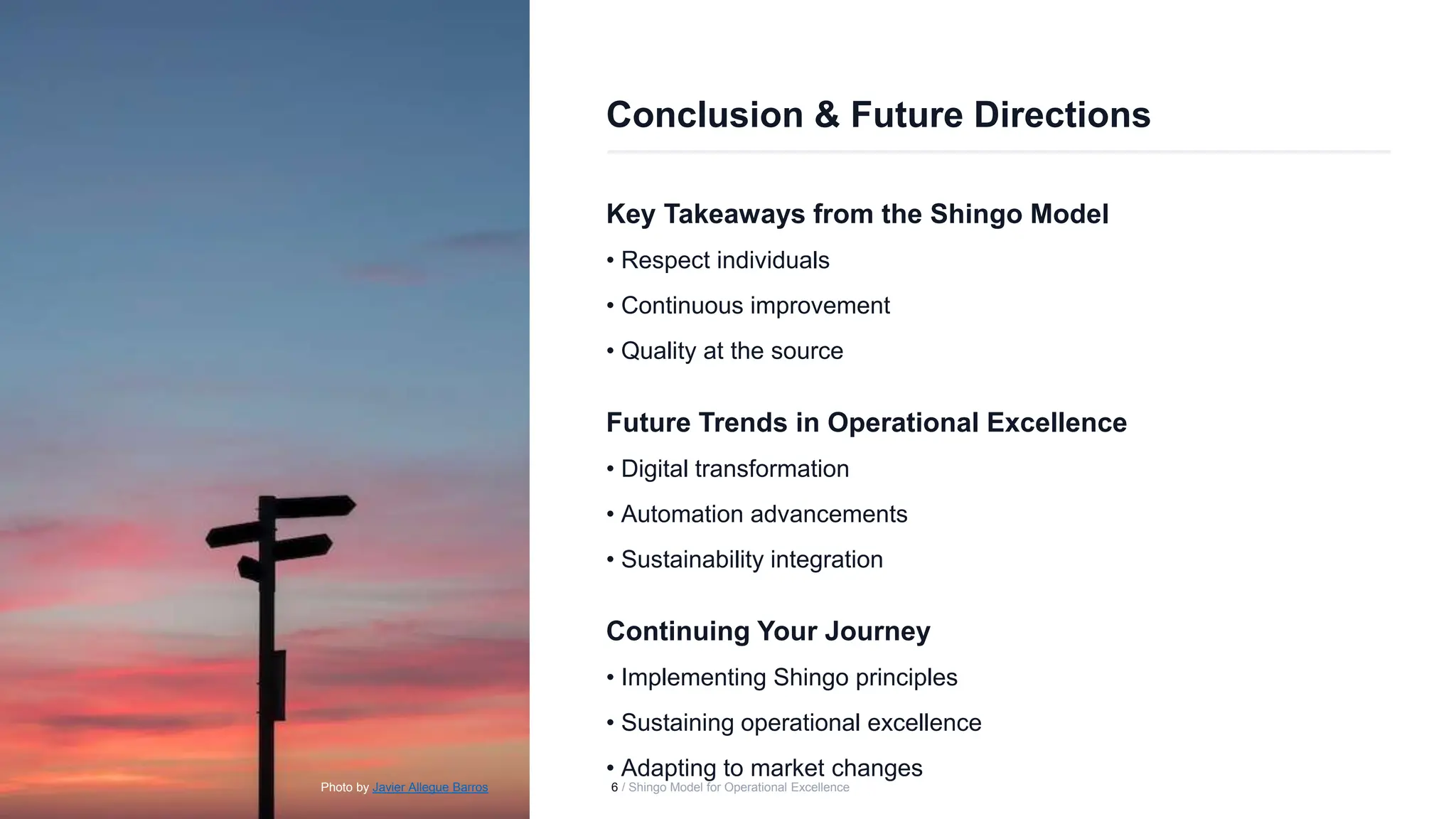 Conclusion & Future Directions

Key Takeaways from the Shingo Model

• Respect individuals

• Continuous improvement

• Quality at the source

Future Trends in Operational Excellence

• Digital transformation

• Automation advancements

• Sustainability integration

Continuing Your Journey

• Implementing Shingo principles

• Sustaining operational excellence

• Adapting to market changes

Photo by Javier Allegue Barros

6 / Shingo Model for Operational Excellence